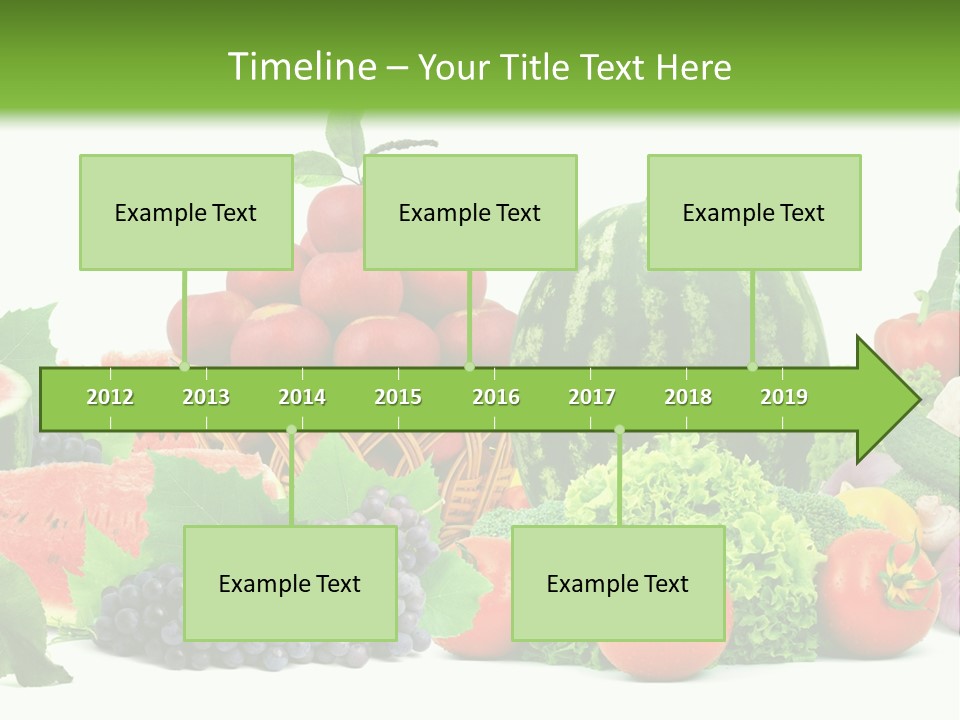 Timeline – Your Title Text Here

Example Text

Example Text

Example Text

2012 2013 2014 2015 2016 2017 2018 2019

Example Text

Example Text